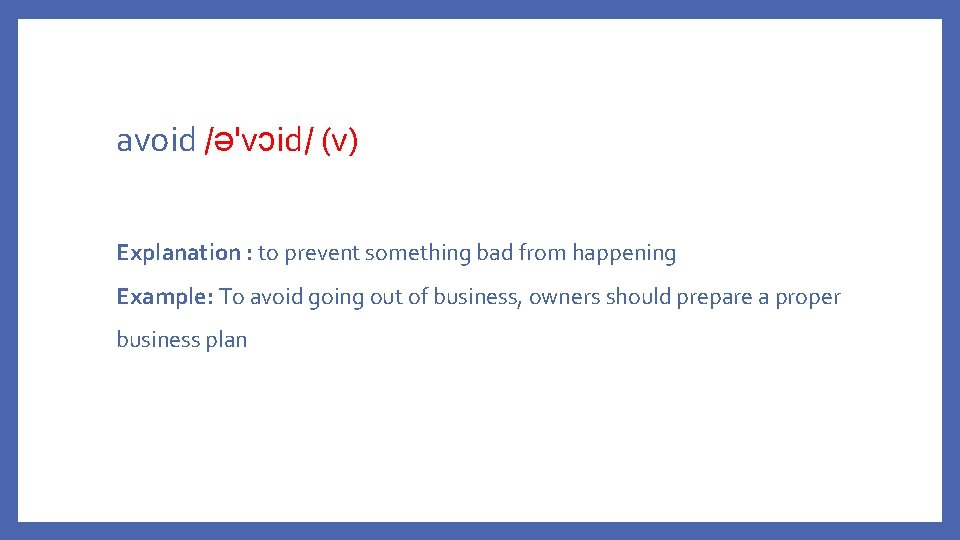 avoid /ə'vɔid/ (v)

Explanation : to prevent something bad from happening

Example: To avoid going out of business, owners should prepare a proper business plan